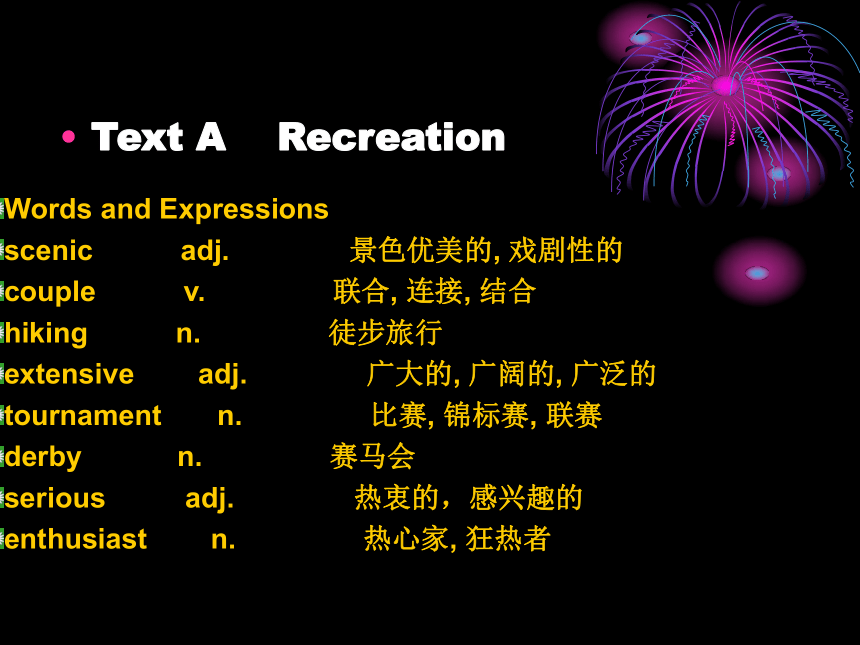 • Text A Recreation

Words and Expressions
scenic adj. 景色优美的, 戏剧性的
couple v. 联合, 连接, 结合
hiking n. 徒步旅行
extensive adj. 广大的, 广阔的, 广泛的
tournament n. 比赛, 锦标赛, 联赛
derby n. 赛马会
serious adj. 热衷的，感兴趣的
enthusiast n. 热心家, 狂热者